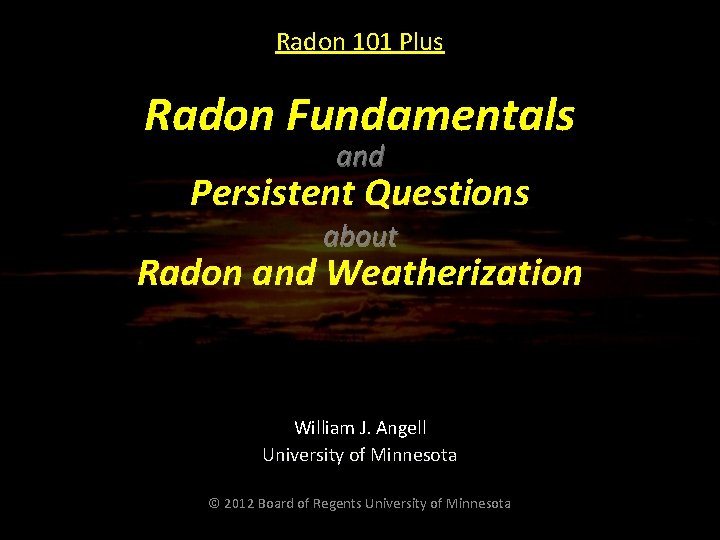 Radon 101 Plus

Radon Fundamentals
and
Persistent Questions
about
Radon and Weatherization

William J. Angell
University of Minnesota

© 2012 Board of Regents University of Minnesota